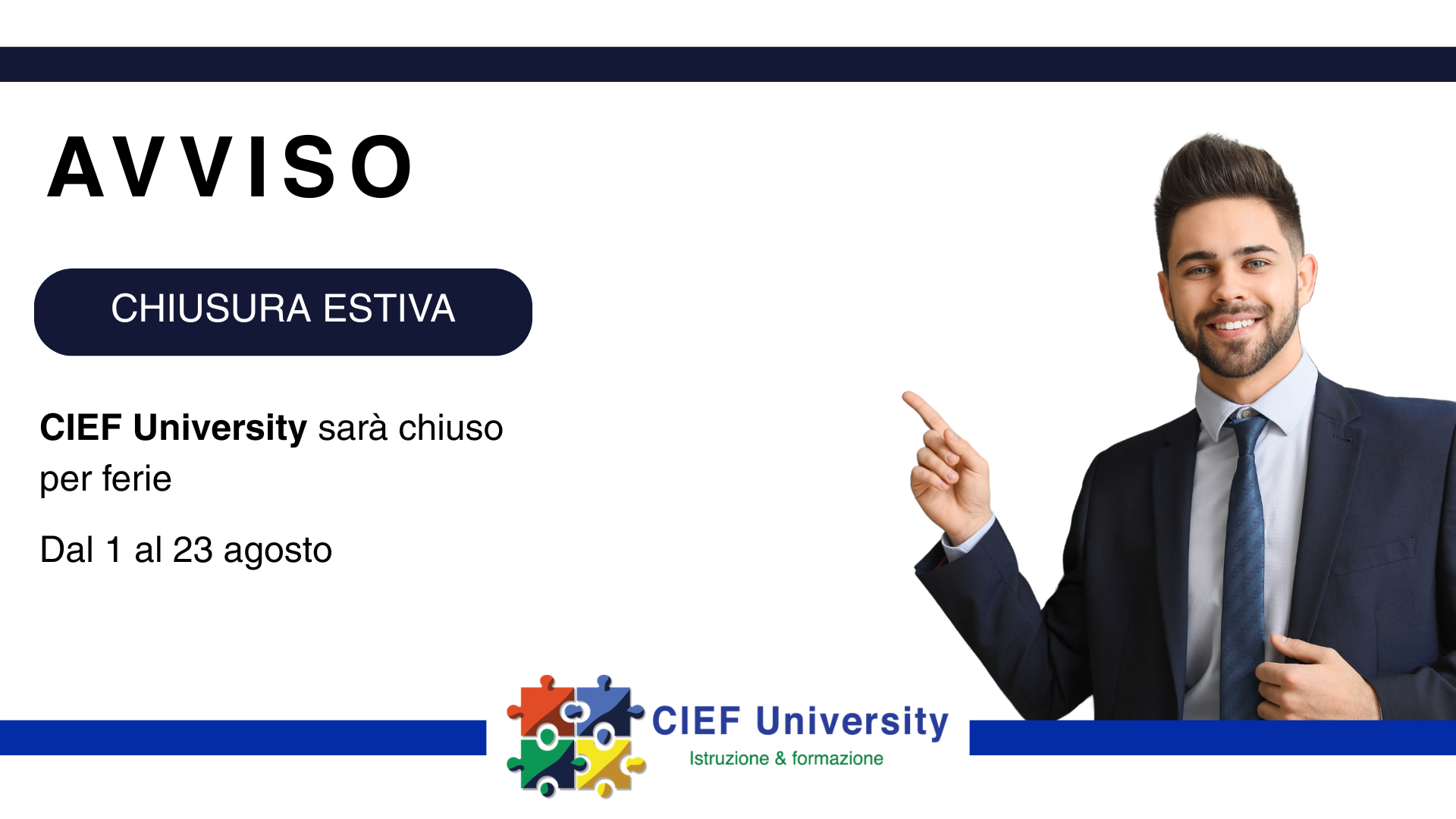 AVVISO

CHIUSURA ESTIVA

CIEF University sarà chiuso per ferie

Dal 1 al 23 agosto

CIEF University
Istruzione & formazione